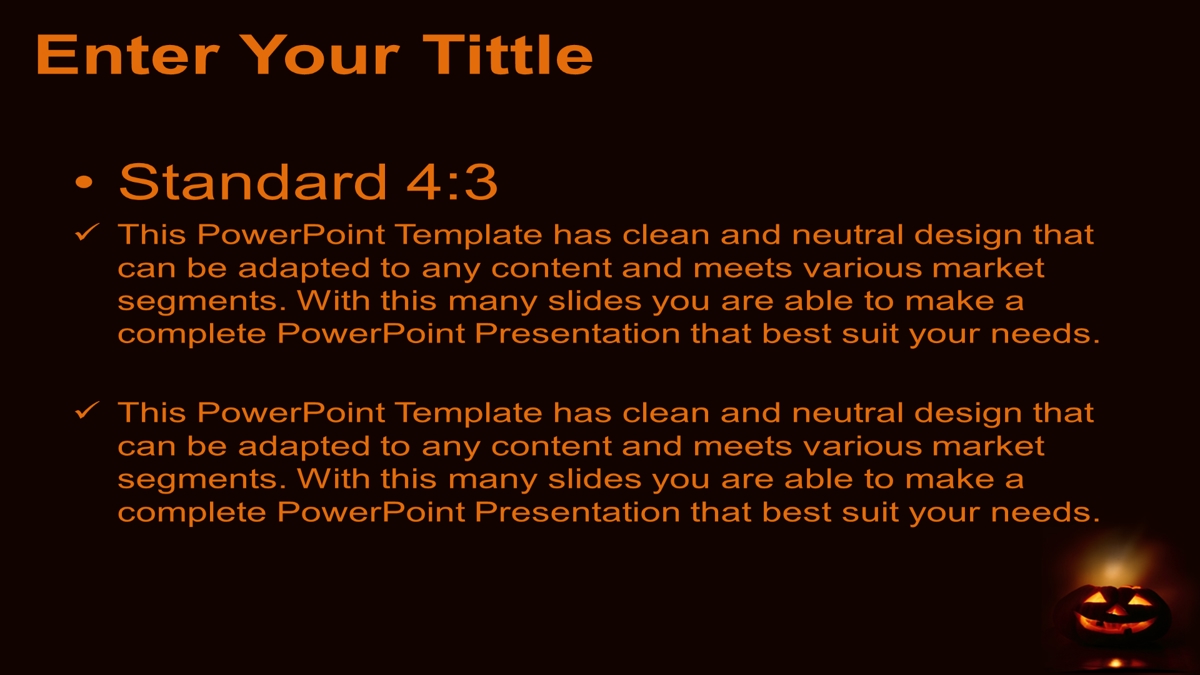 Enter Your Tittle

• Standard 4:3

✓ This PowerPoint Template has clean and neutral design that can be adapted to any content and meets various market segments. With this many slides you are able to make a complete PowerPoint Presentation that best suit your needs.

✓ This PowerPoint Template has clean and neutral design that can be adapted to any content and meets various market segments. With this many slides you are able to make a complete PowerPoint Presentation that best suit your needs.